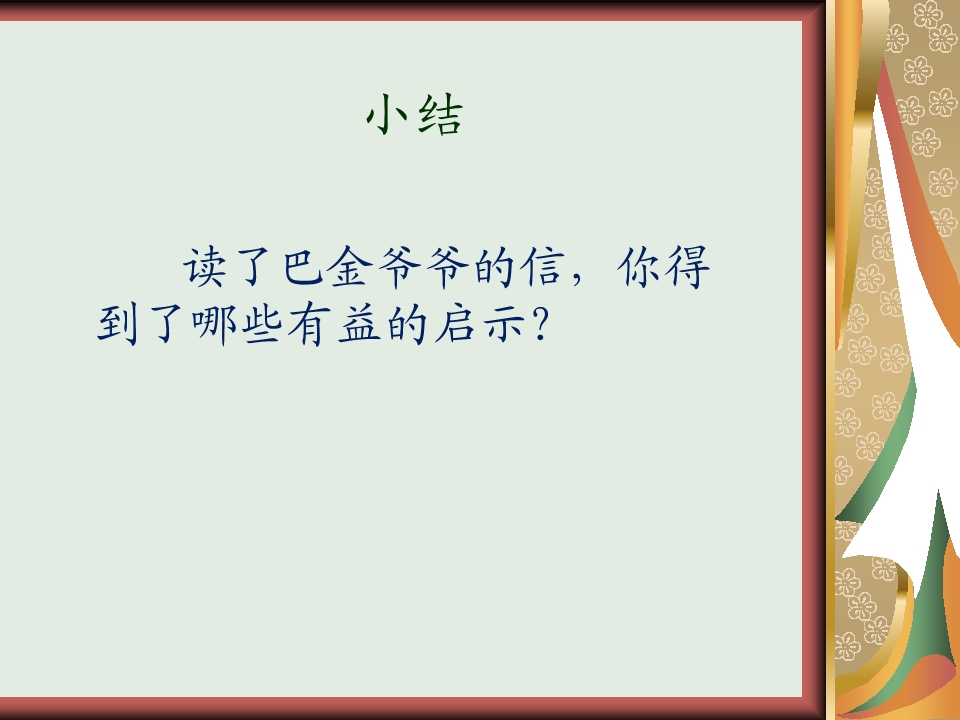 小结

读了巴金爷爷的信，你得到了哪些有益的启示？